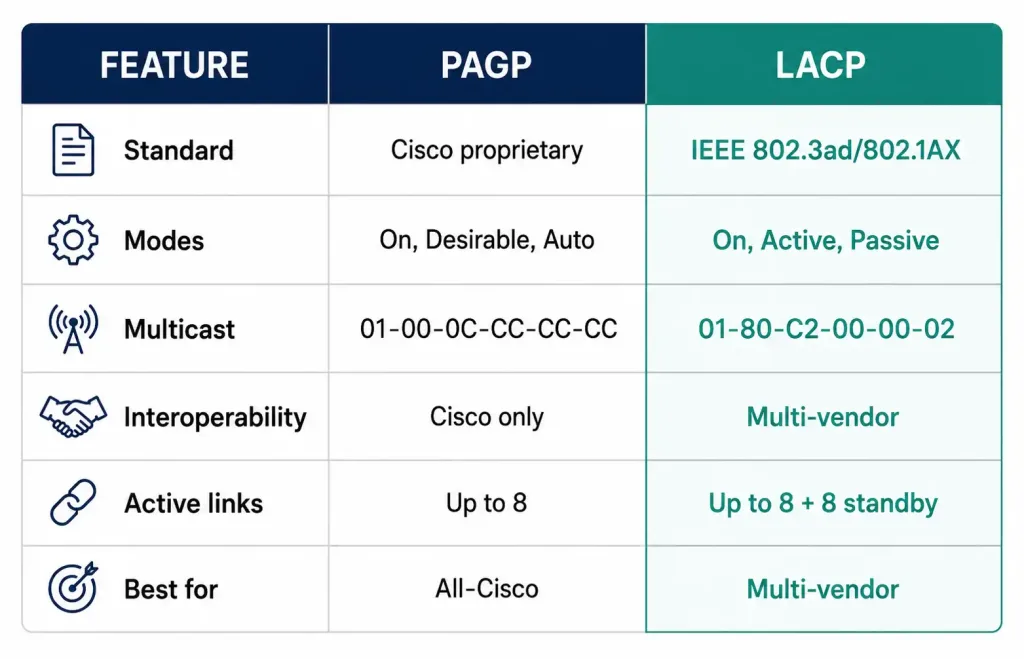 | FEATURE | PAGP | LACP |
|---|---|---|
| Standard | Cisco proprietary | IEEE 802.3ad/802.1AX |
| Modes | On, Desirable, Auto | On, Active, Passive |
| Multicast | 01-00-0C-CC-CC-CC | 01-80-C2-00-00-02 |
| Interoperability | Cisco only | Multi-vendor |
| Active links | Up to 8 | Up to 8 + 8 standby |
| Best for | All-Cisco | Multi-vendor |